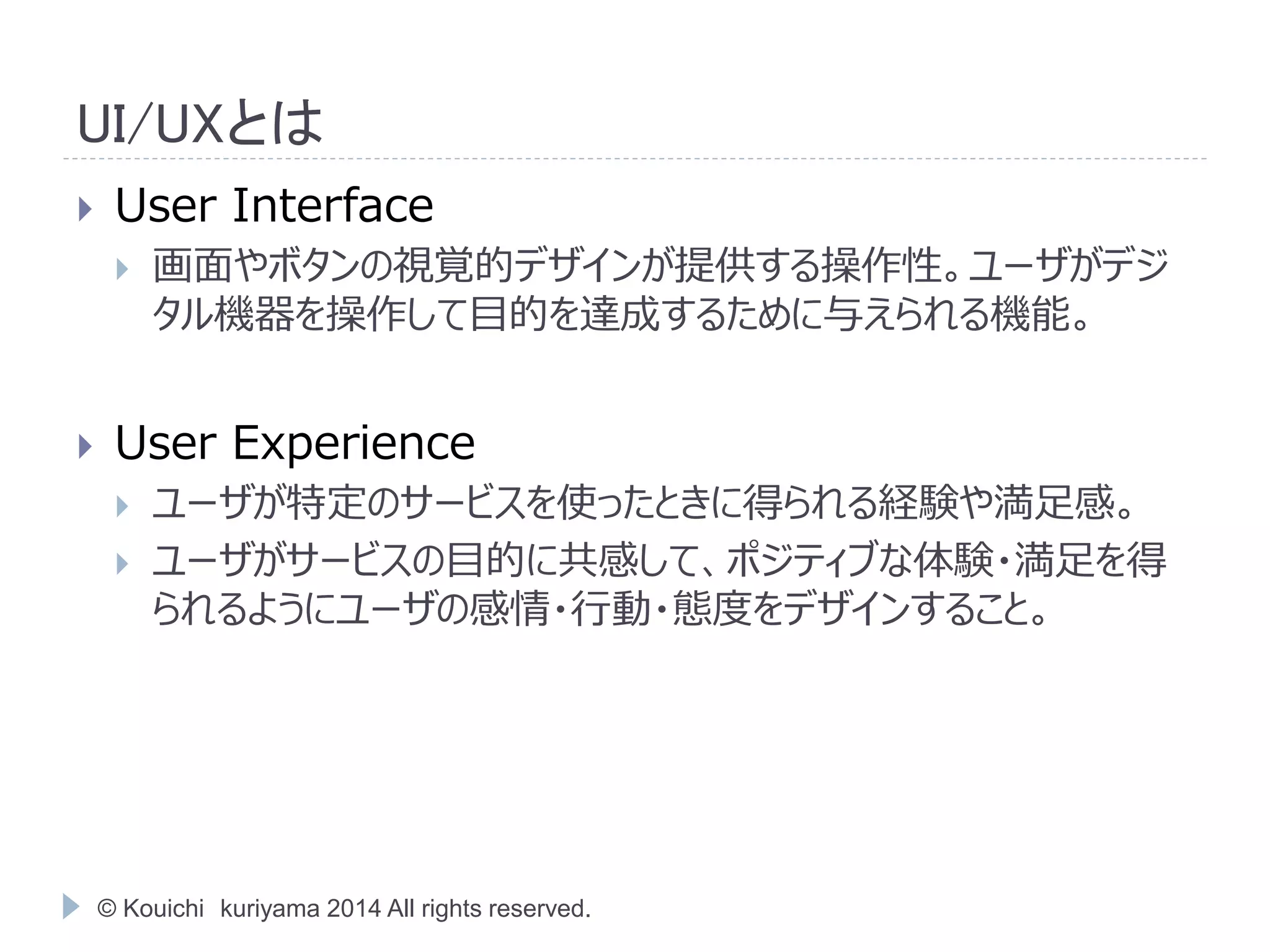 UI/UXとは

User Interface

画面やボタンの視覚的デザインが提供する操作性。ユーザがデジタル機器を操作して目的を達成するために与えられる機能。

User Experience

ユーザが特定のサービスを使ったときに得られる経験や満足感。

ユーザがサービスの目的に共感して、ポジティブな体験・満足を得られるようにユーザの感情・行動・態度をデザインすること。

© Kouichi kuriyama 2014 All rights reserved.